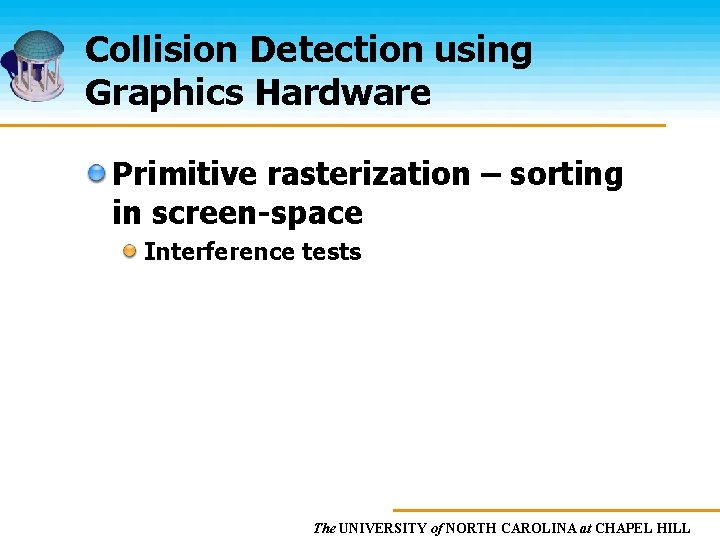 Collision Detection using Graphics Hardware

Primitive rasterization – sorting in screen-space

Interference tests

The UNIVERSITY of NORTH CAROLINA at CHAPEL HILL